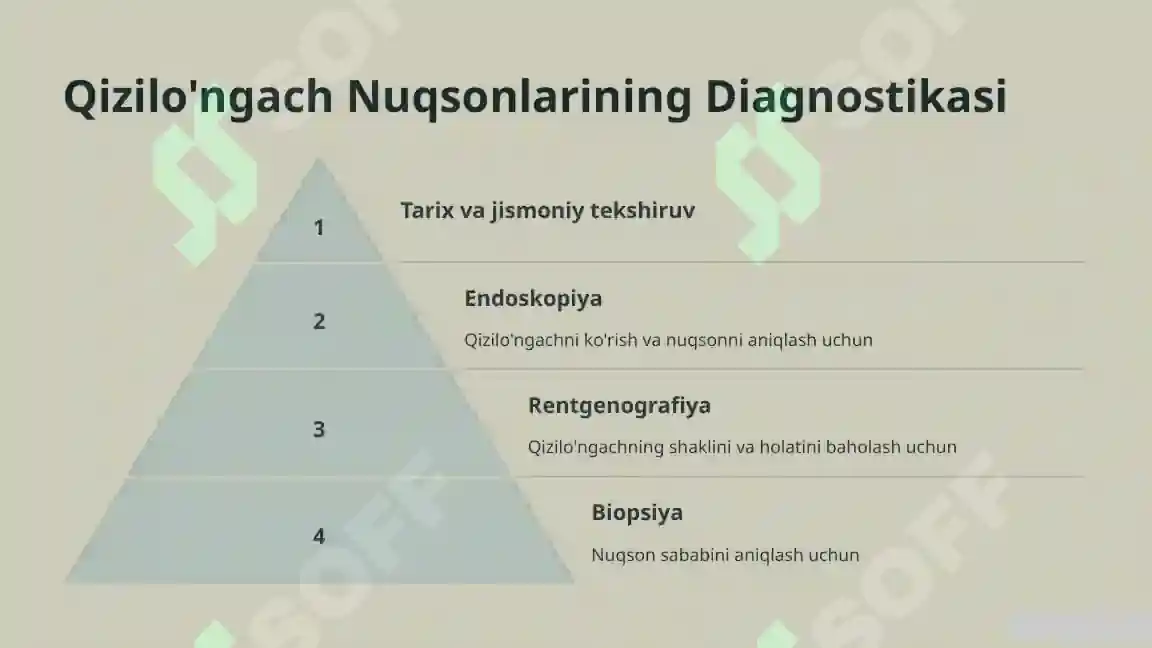 Qizilo'ngach Nuqsonlarining Diagnostikasi

1

Tarix va jismoniy tekshiruv

2

Endoskopiya

Qizilo'ngachni ko'rish va nuqsonni aniqlash uchun

3

Rentgenografiya

Qizilo'ngachning shaklini va holatini baholash uchun

4

Biopsiya

Nuqson sababini aniqlash uchun

SOFF

SOFF